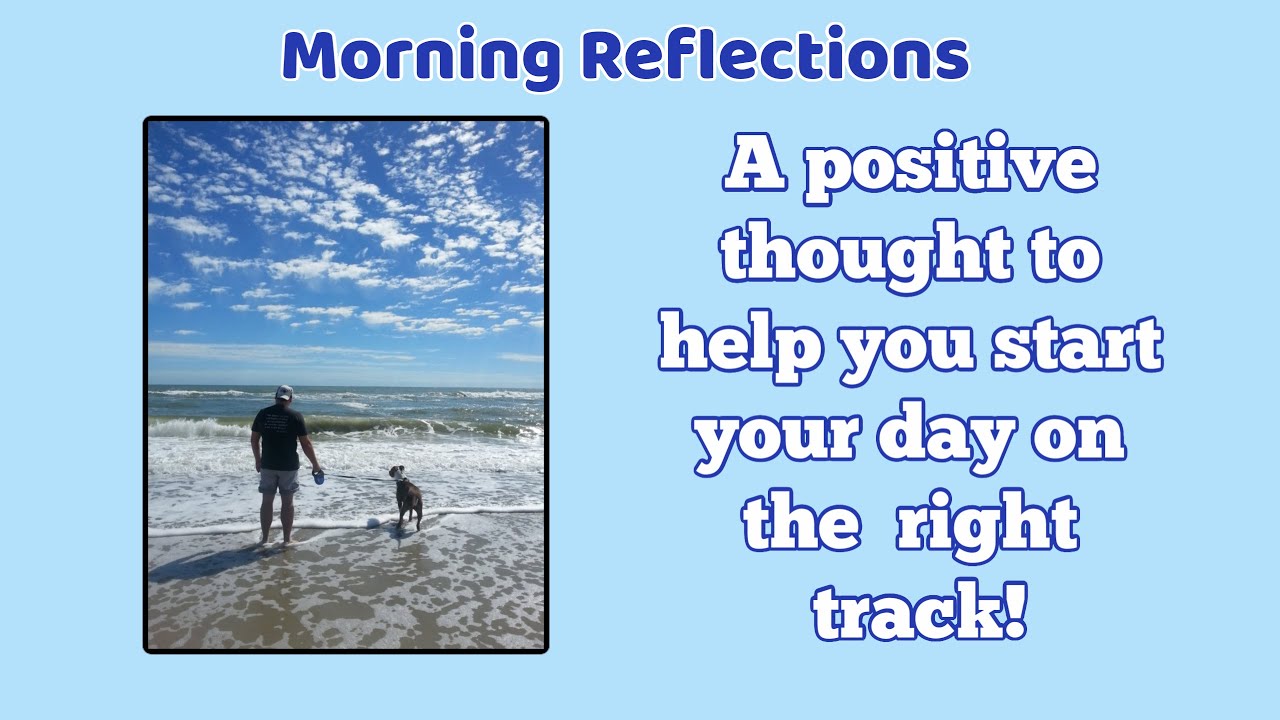 Morning Reflections

A positive thought to help you start your day on the right track!